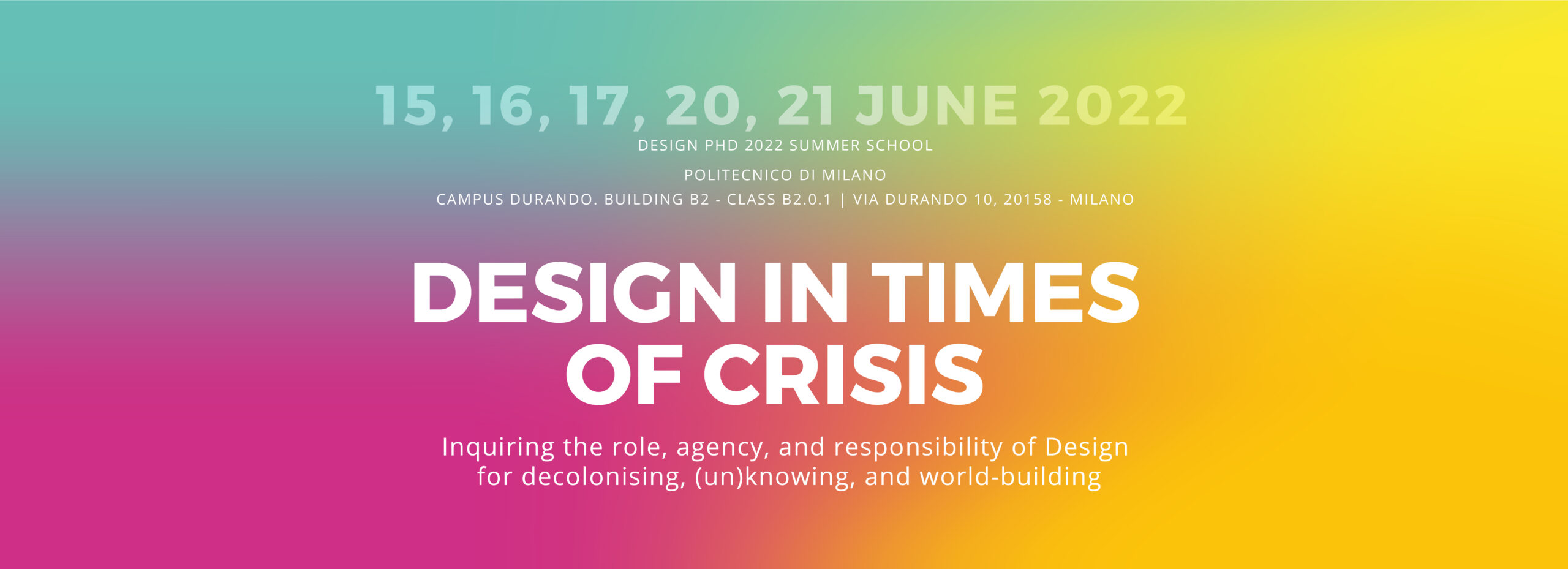 15, 16, 17, 20, 21 JUNE 2022

DESIGN PHD 2022 SUMMER SCHOOL

POLITECNICO DI MILANO

CAMPUS DURANDO. BUILDING B2 - CLASS B2.0.1 | VIA DURANDO 10, 20158 - MILANO

DESIGN IN TIMES OF CRISIS

Inquiring the role, agency, and responsibility of Design for decolonising, (un)knowing, and world-building